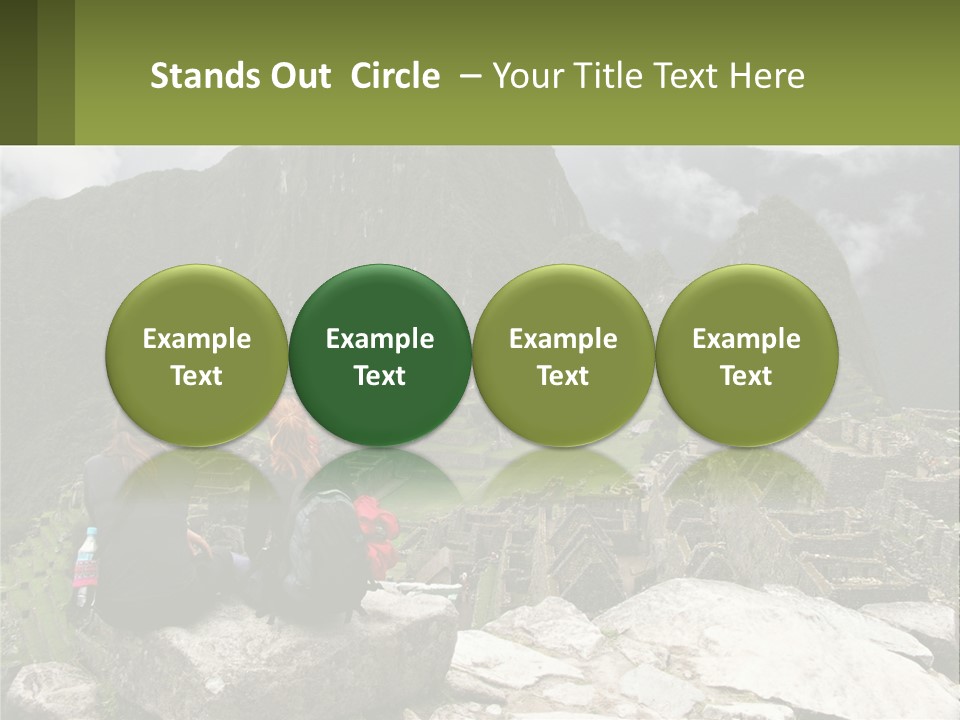 Stands Out Circle – Your Title Text Here

Example Text

Example Text

Example Text

Example Text